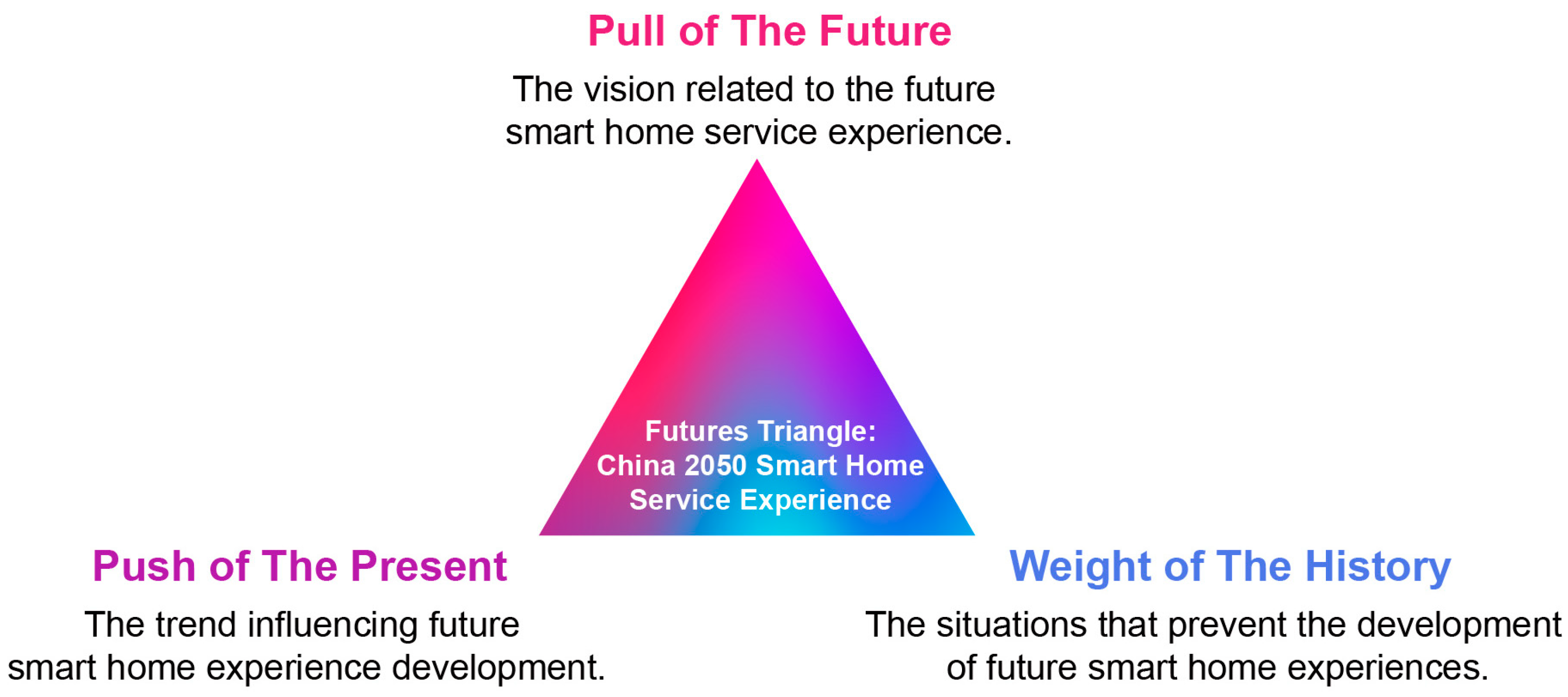 Pull of The Future

The vision related to the future smart home service experience.

Futures Triangle: China 2050 Smart Home Service Experience

Push of The Present

The trend influencing future smart home experience development.

Weight of The History

The situations that prevent the development of future smart home experiences.